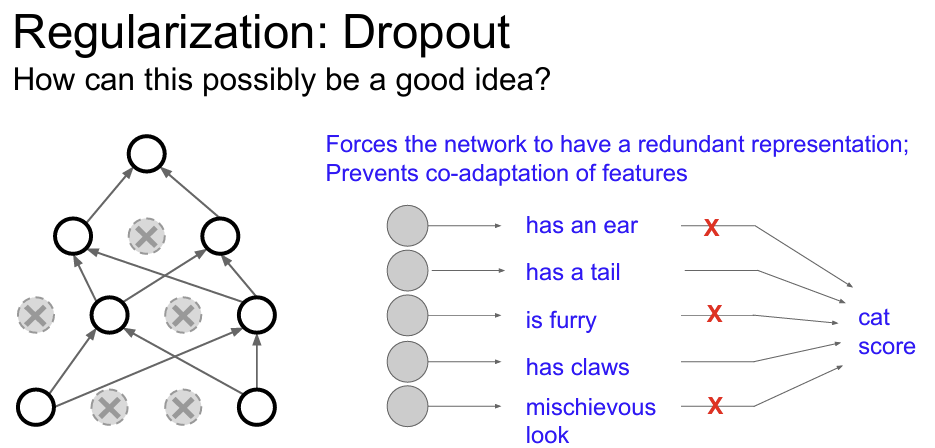 Regularization: Dropout
How can this possibly be a good idea?

Forces the network to have a redundant representation;
Prevents co-adaptation of features

has an ear
X
has a tail
is furry
X
has claws
mischievous look
X
cat score